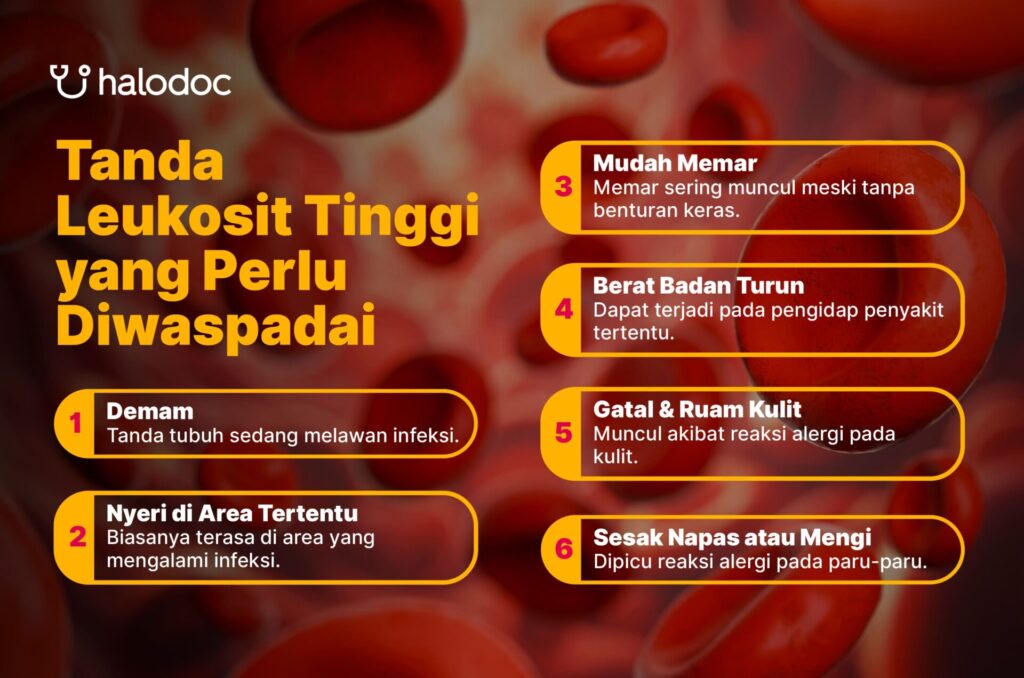 halodoc

Tanda Leukosit Tinggi yang Perlu Diwaspadai

1 Demam
Tanda tubuh sedang melawan infeksi.

2 Nyeri di Area Tertentu
Biasanya terasa di area yang mengalami infeksi.

3 Mudah Memar
Memar sering muncul meski tanpa benturan keras.

4 Berat Badan Turun
Dapat terjadi pada pengidap penyakit tertentu.

5 Gatal & Ruam Kulit
Muncul akibat reaksi alergi pada kulit.

6 Sesak Napas atau Mengi
Dipicu reaksi alergi pada paru-paru.